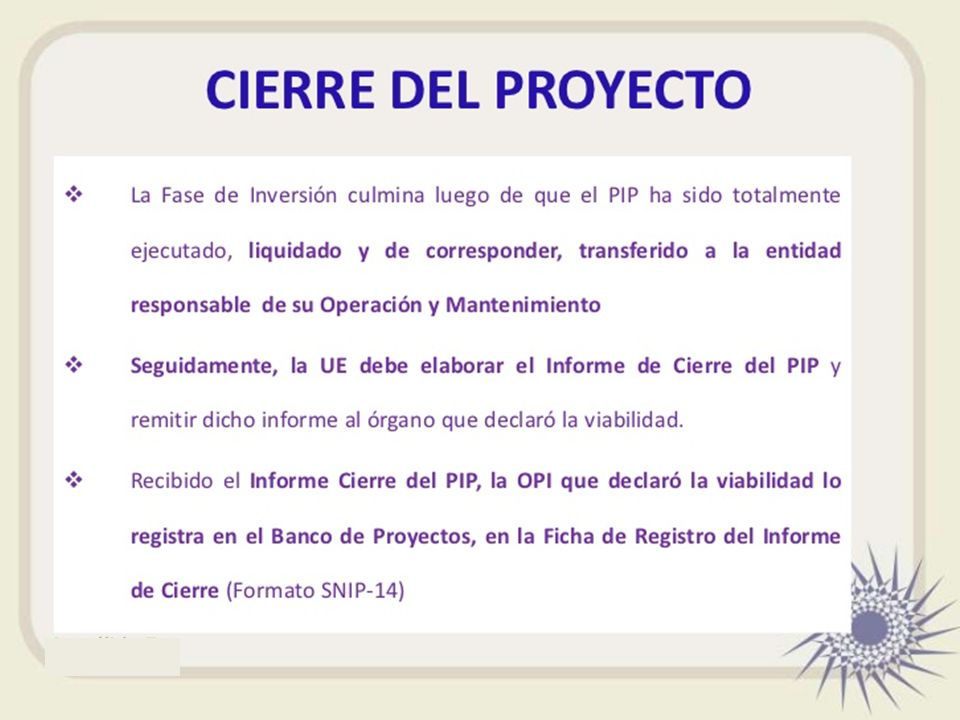 CIERRE DEL PROYECTO

❖ La Fase de Inversión culmina luego de que el PIP ha sido totalmente ejecutado, liquidado y de corresponder, transferido a la entidad responsable de su Operación y Mantenimiento

❖ Seguidamente, la UE debe elaborar el Informe de Cierre del PIP y remitir dicho informe al órgano que declaró la viabilidad.

❖ Recibido el Informe Cierre del PIP, la OPI que declaró la viabilidad lo registra en el Banco de Proyectos, en la Ficha de Registro del Informe de Cierre (Formato SNIP-14)